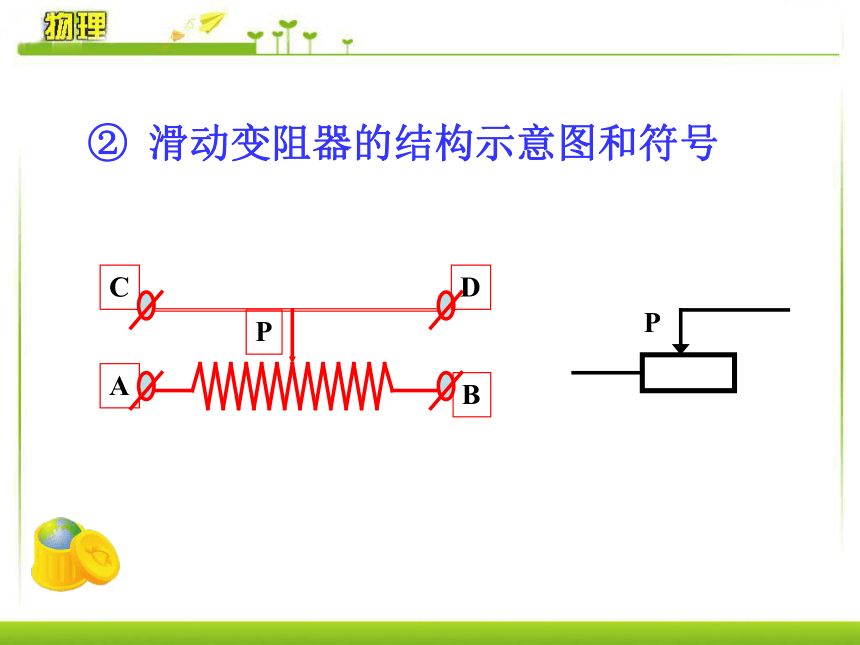 物理

② 滑动变阻器的结构示意图和符号

C

D

P

A

B

P